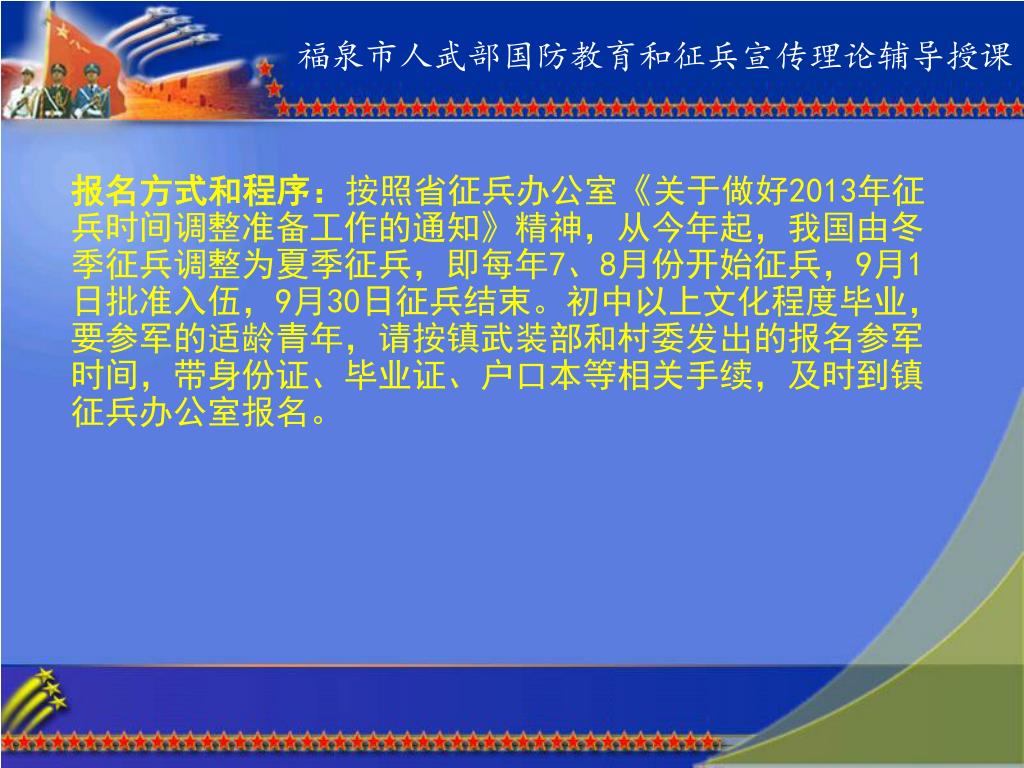 福泉市人武部国防教育和征兵宣传理论辅导授课

报名方式和程序：按照省征兵办公室《关于做好2013年征兵时间调整准备工作的通知》精神，从今年起，我国由冬季征兵调整为夏季征兵，即每年7、8月份开始征兵，9月1日批准入伍，9月30日征兵结束。初中以上文化程度毕业，要参军的适龄青年，请按镇武装部和村委发出的报名参军时间，带身份证、毕业证、户口本等相关手续，及时到镇征兵办公室报名。